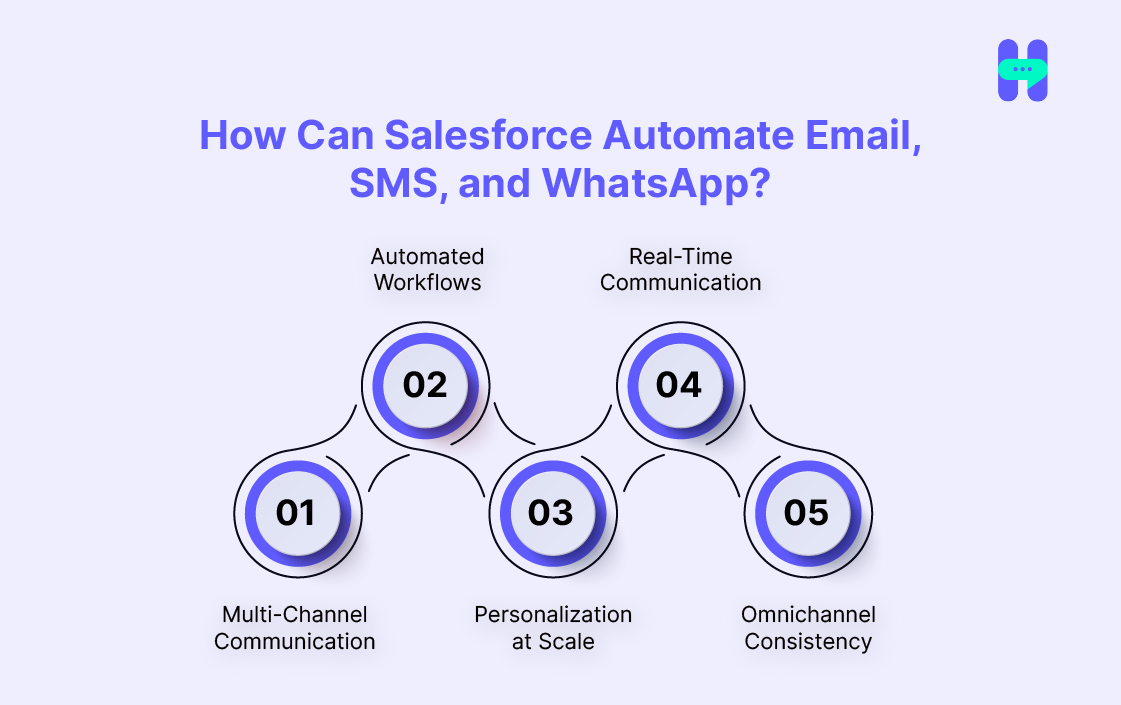 How Can Salesforce Automate Email, SMS, and WhatsApp?

Automated Workflows

Real-Time Communication

02

04

01

03

05

Multi-Channel Communication

Personalization at Scale

Omnichannel Consistency